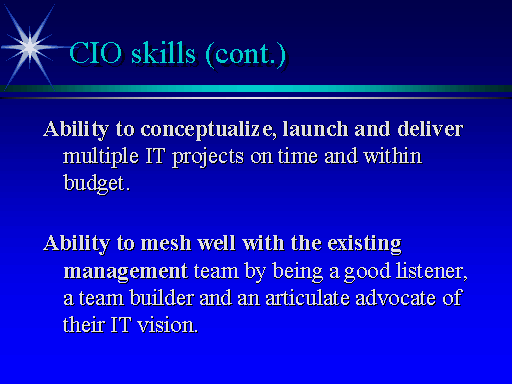 CIO skills (cont.)

Ability to conceptualize, launch and deliver multiple IT projects on time and within budget.

Ability to mesh well with the existing management team by being a good listener, a team builder and an articulate advocate of their IT vision.